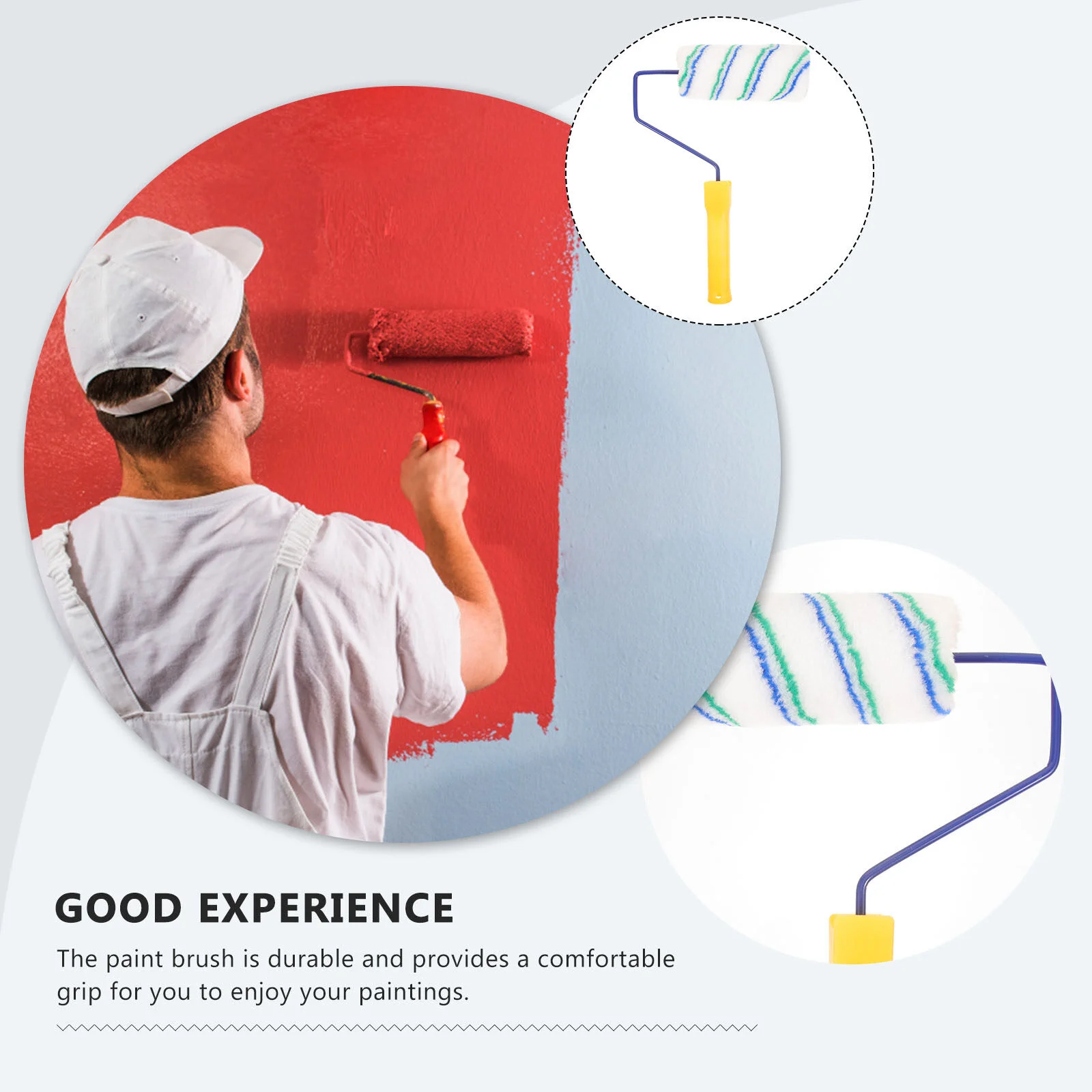 GOOD EXPERIENCE

The paint brush is durable and provides a comfortable grip for you to enjoy your paintings.